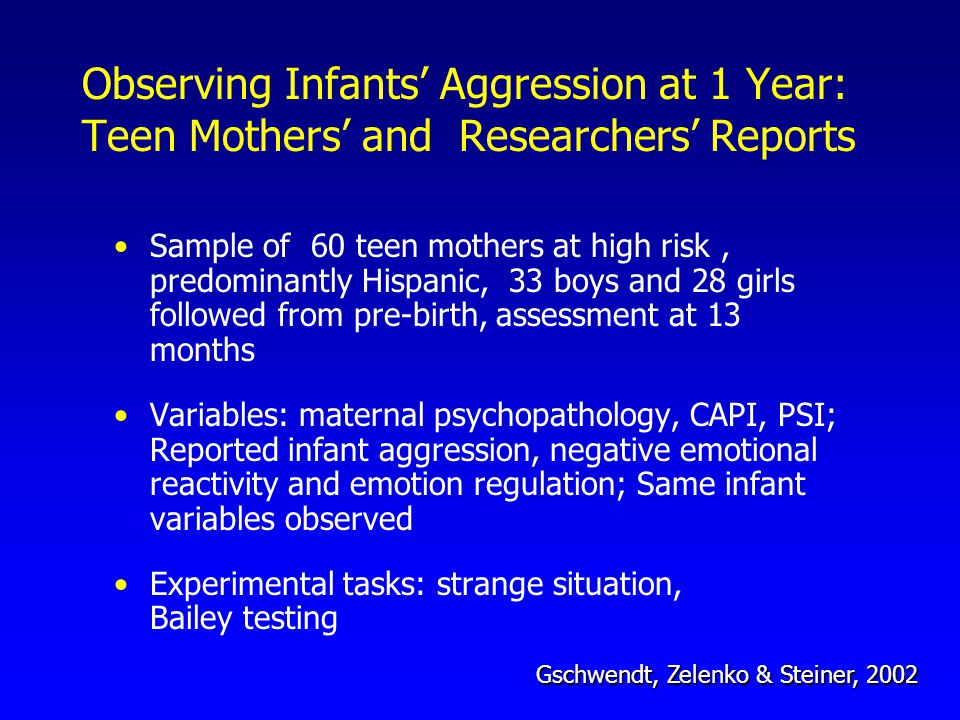 Observing Infants' Aggression at 1 Year: Teen Mothers' and Researchers' Reports

• Sample of 60 teen mothers at high risk , predominantly Hispanic, 33 boys and 28 girls followed from pre-birth, assessment at 13 months

• Variables: maternal psychopathology, CAPI, PSI; Reported infant aggression, negative emotional reactivity and emotion regulation; Same infant variables observed

• Experimental tasks: strange situation, Bailey testing

Gschwendt, Zelenko & Steiner, 2002